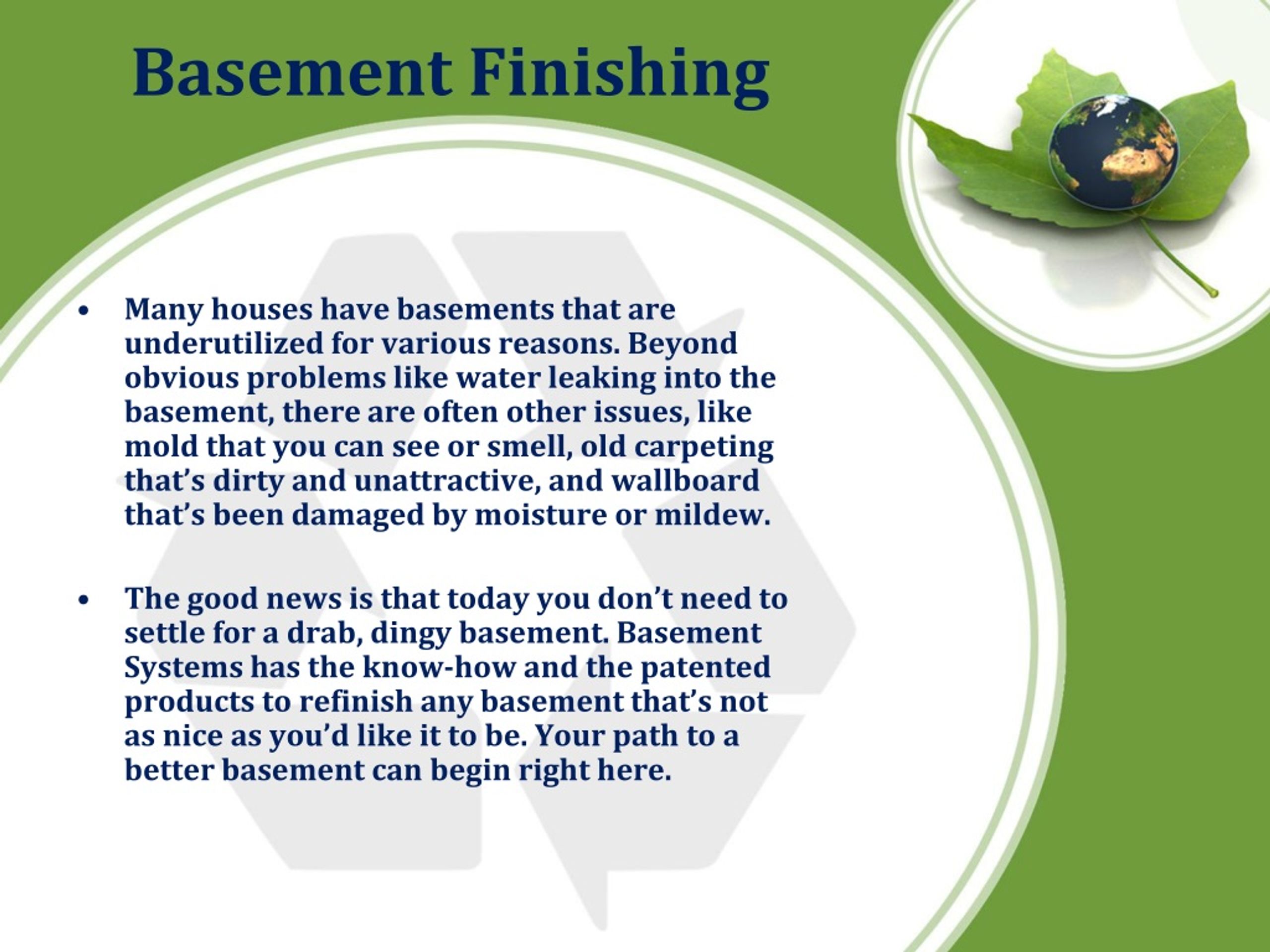 Basement Finishing

• Many houses have basements that are underutilized for various reasons. Beyond obvious problems like water leaking into the basement, there are often other issues, like mold that you can see or smell, old carpeting that's dirty and unattractive, and wallboard that's been damaged by moisture or mildew.

• The good news is that today you don't need to settle for a drab, dingy basement. Basement Systems has the know-how and the patented products to refinish any basement that's not as nice as you'd like it to be. Your path to a better basement can begin right here.